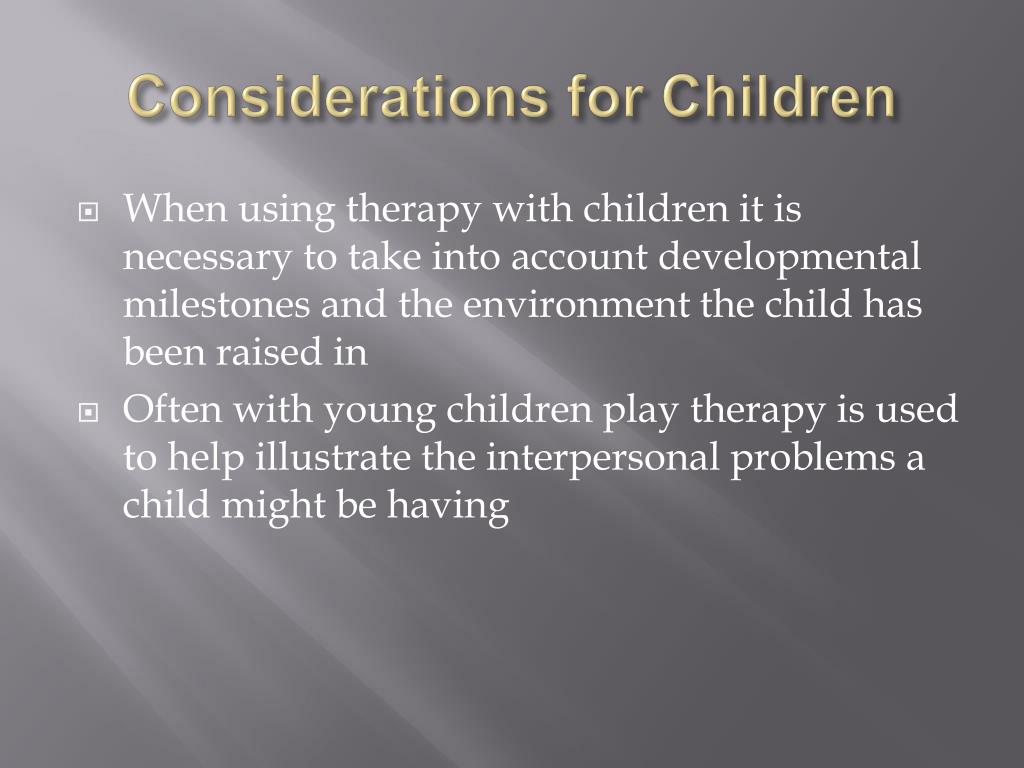 Considerations for Children

When using therapy with children it is necessary to take into account developmental milestones and the environment the child has been raised in

Often with young children play therapy is used to help illustrate the interpersonal problems a child might be having